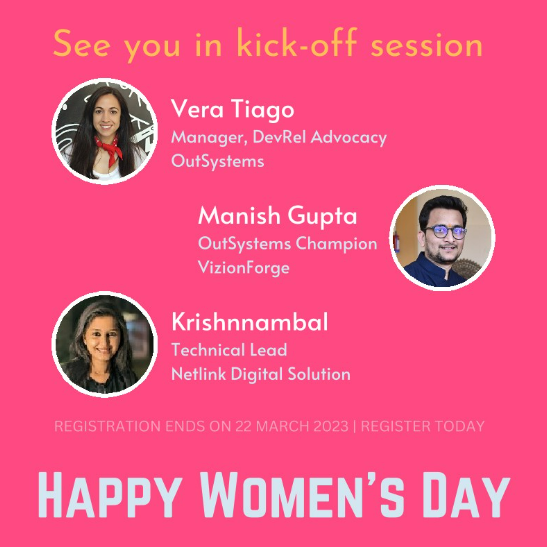 See you in kick-off session

Vera Tiago
Manager, DevRel Advocacy
OutSystems

Manish Gupta
OutSystems Champion
VizionForge

Krishnnambal
Technical Lead
Netlink Digital Solution

REGISTRATION ENDS ON 22 MARCH 2023 | REGISTER TODAY

HAPPY WOMEN'S DAY